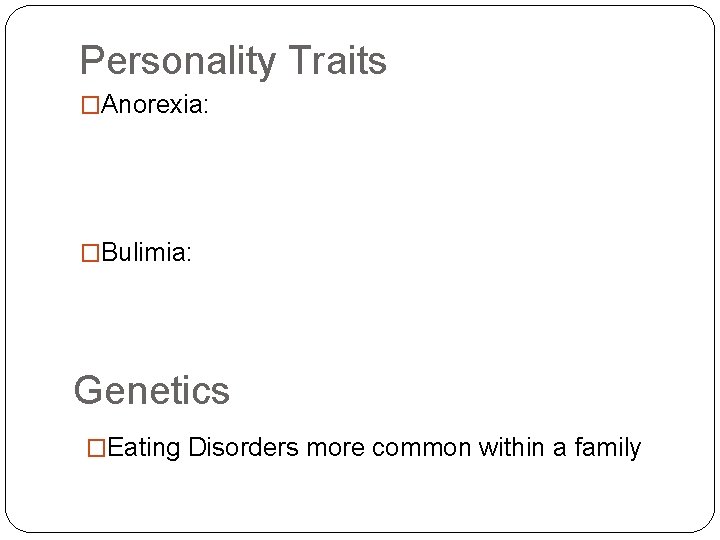 Personality Traits

□Anorexia:

□Bulimia:

Genetics

□Eating Disorders more common within a family